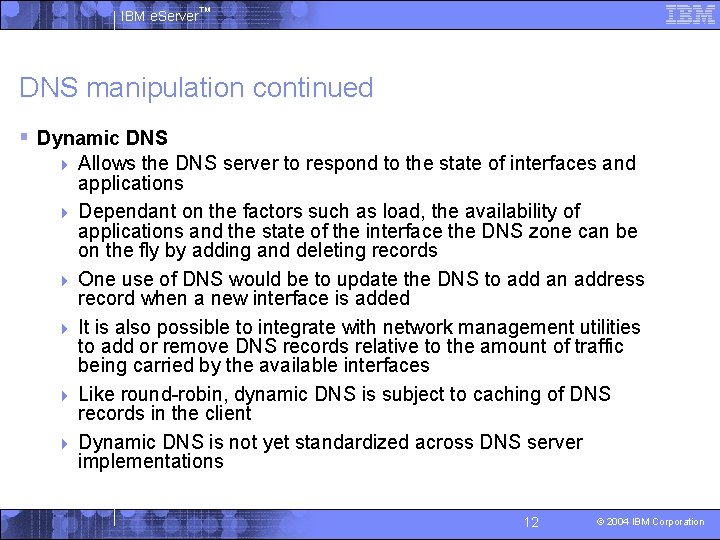 IBM eServer™

IBM

DNS manipulation continued

Dynamic DNS

Allows the DNS server to respond to the state of interfaces and applications

Dependant on the factors such as load, the availability of applications and the state of the interface the DNS zone can be on the fly by adding and deleting records

One use of DNS would be to update the DNS to add an address record when a new interface is added

It is also possible to integrate with network management utilities to add or remove DNS records relative to the amount of traffic being carried by the available interfaces

Like round-robin, dynamic DNS is subject to caching of DNS records in the client

Dynamic DNS is not yet standardized across DNS server implementations

12

© 2004 IBM Corporation